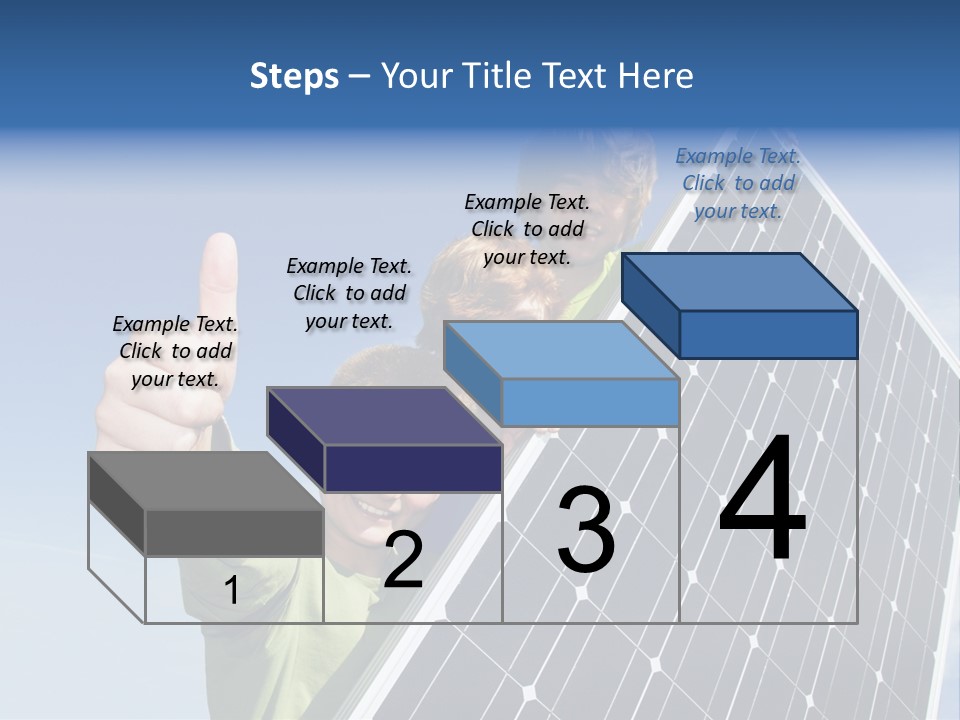 Steps – Your Title Text Here

Example Text. Click to add your text.

Example Text. Click to add your text.

Example Text. Click to add your text.

Example Text. Click to add your text.

1

2

3

4